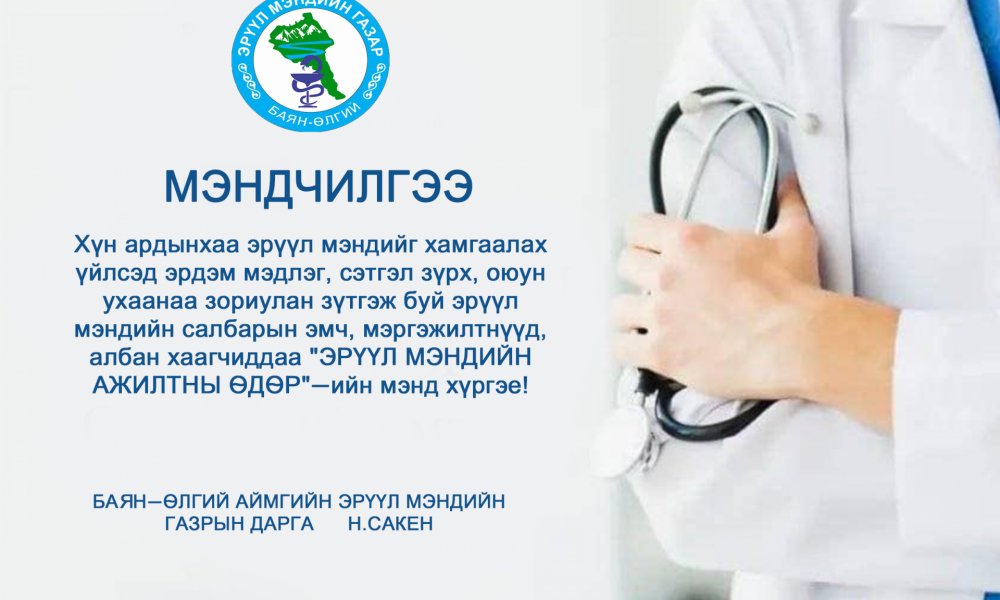 ЭРҮҮЛ МЭНДИЙН ГАЗАР
БАЯН-ӨЛГИЙ

МЭНДЧИЛГЭЭ

Хүн ардынхаа эрүүл мэндийг хамгаалах үйлсэд эрдэм мэдлэг, сэтгэл зүрх, оюун ухаанаа зориулан зүтгэж буй эрүүл мэндийн салбарын эмч, мэргэжилтнүүд, албан хаагчиддаа "ЭРҮҮЛ МЭНДИЙН АЖИЛТНЫ ӨДӨР"—ийн мэнд хүргэе!

БАЯН—ӨЛГИЙ АЙМГИЙН ЭРҮҮЛ МЭНДИЙН ГАЗРЫН ДАРГА Н.САКЕН